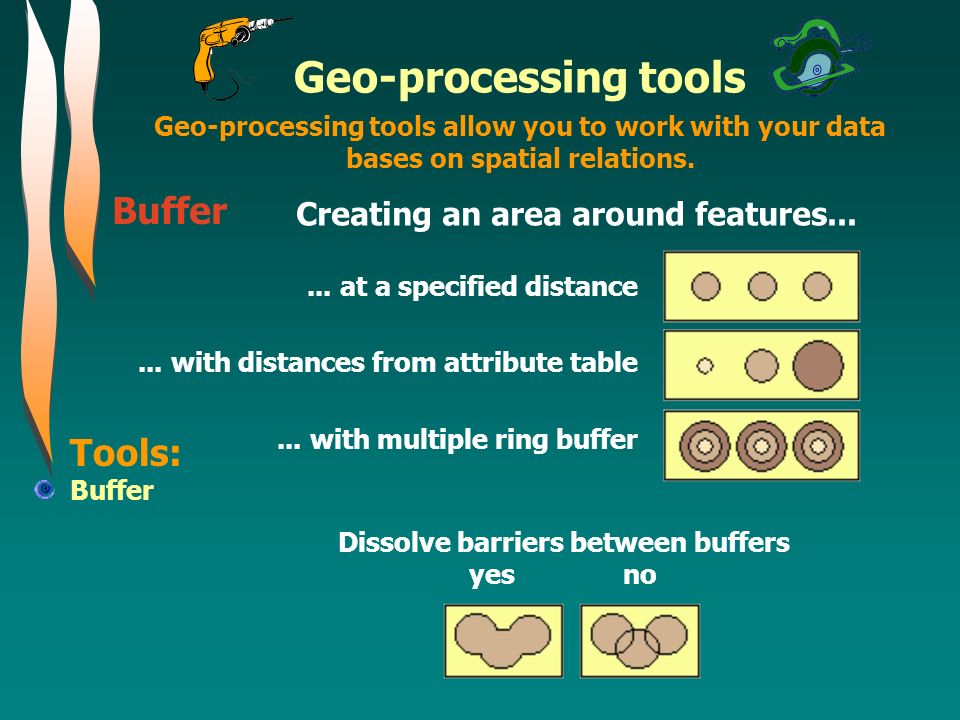 Geo-processing tools

Geo-processing tools allow you to work with your data bases on spatial relations.

Buffer

Creating an area around features...

... at a specified distance

... with distances from attribute table

... with multiple ring buffer

Tools:

Buffer

Dissolve barriers between buffers

yes no